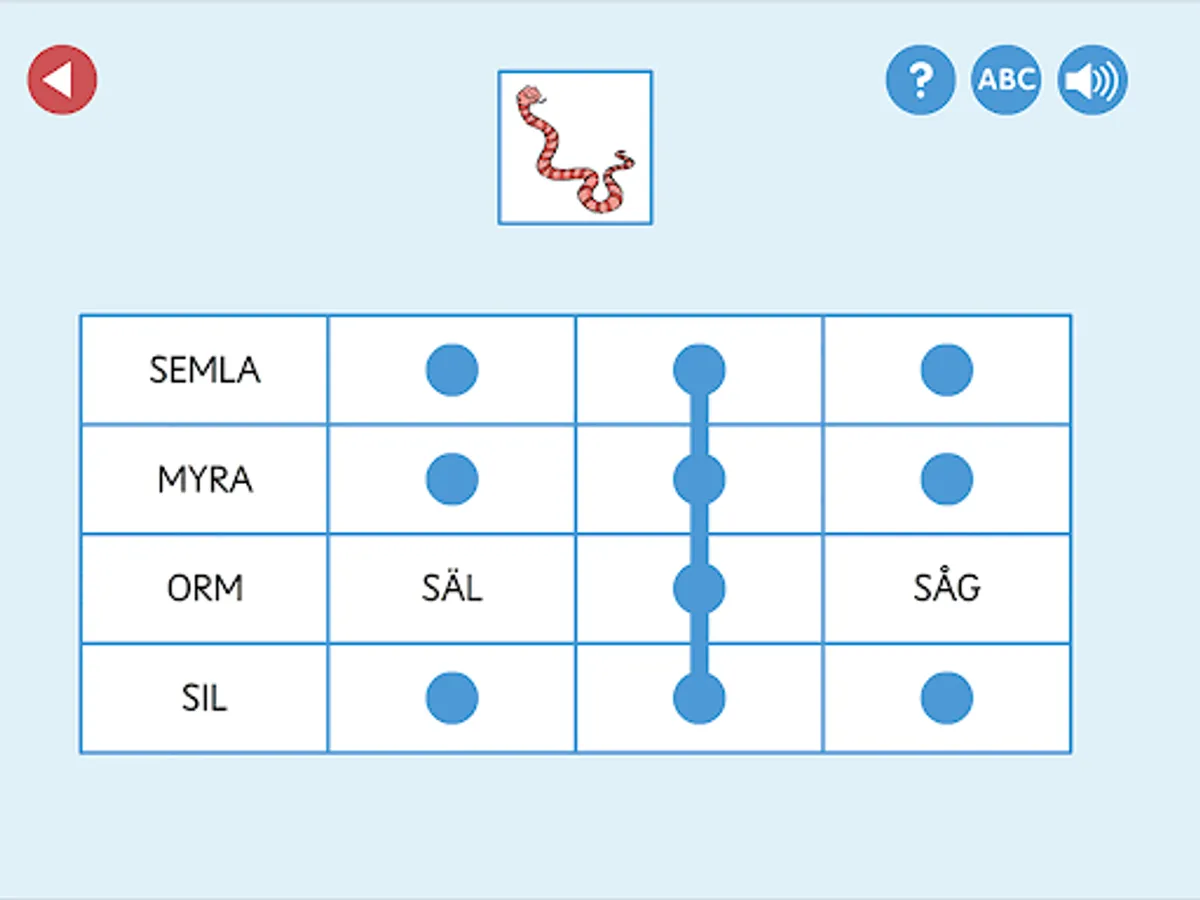 ?

ABC

| SEMLA | | | |
|---|---|---|---|
| MYRA | | | |
| ORM | SÄL | | SÅG |
| SIL | | | |